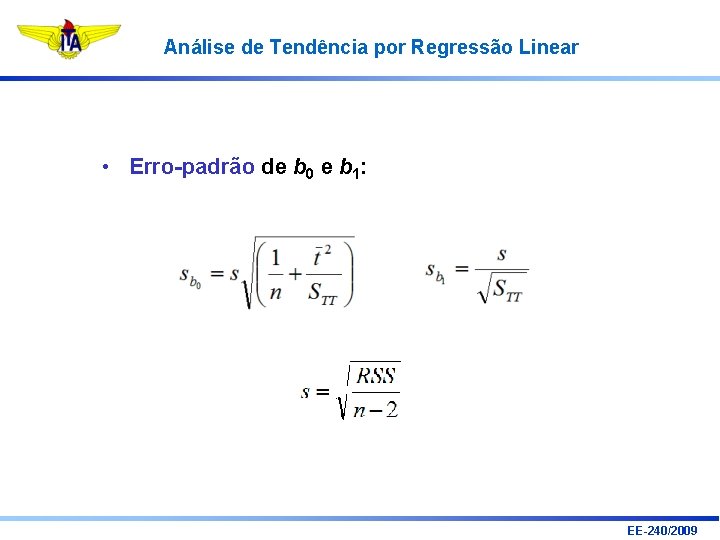 ITA

Análise de Tendência por Regressão Linear

• Erro-padrão de $b_0$ e $b_1$:

$s_{b_0} = s\sqrt{\left(\frac{1}{n} + \frac{\bar{t}^2}{S_{TT}}\right)}$

$s_{b_1} = \frac{s}{\sqrt{S_{TT}}}$

$s = \sqrt{\frac{RSS}{n-2}}$

EE-240/2009